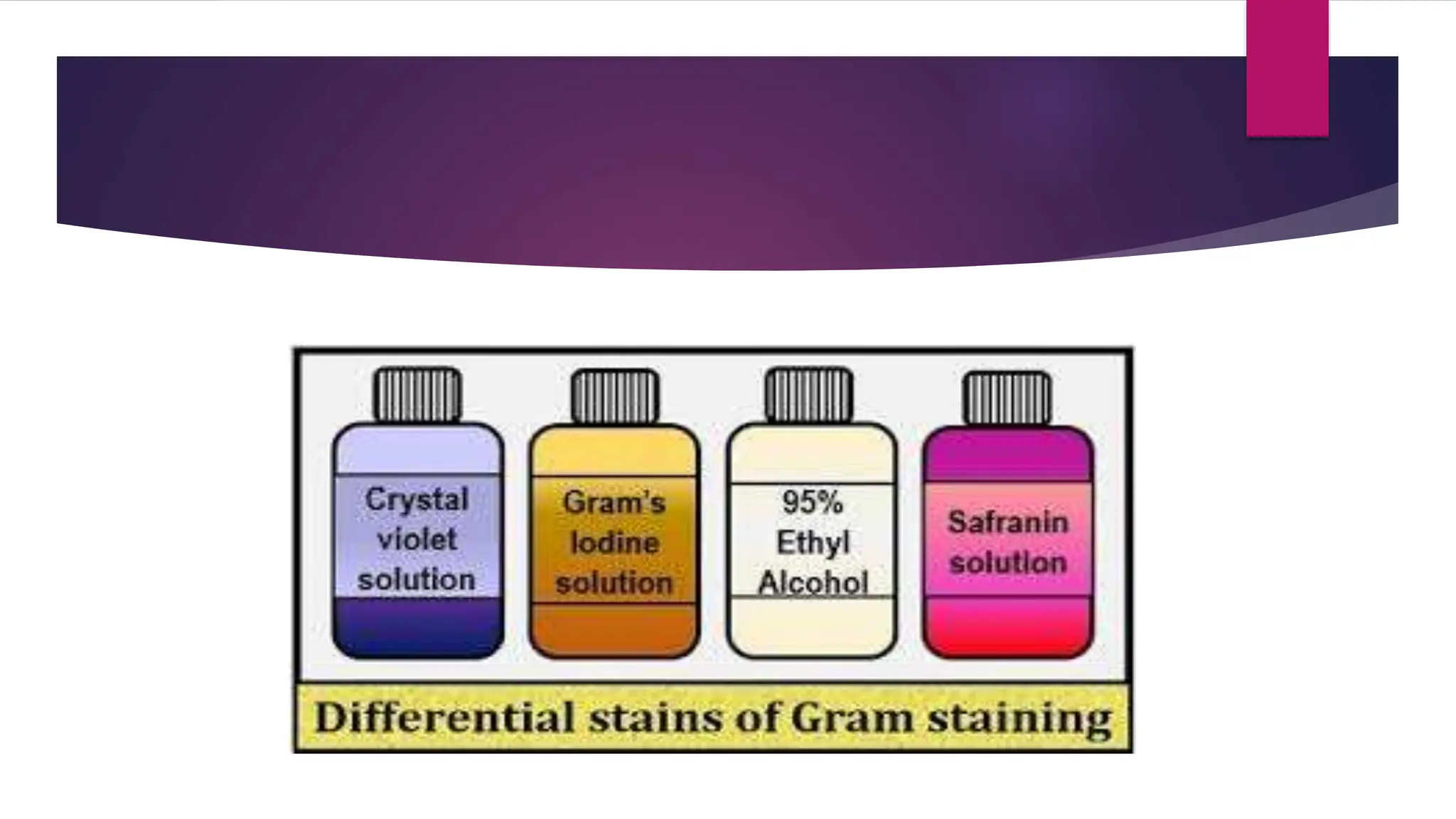 Crystal violet solution

Gram's Iodine solution

95% Ethyl Alcohol

Safranin solution

Differential stains of Gram staining